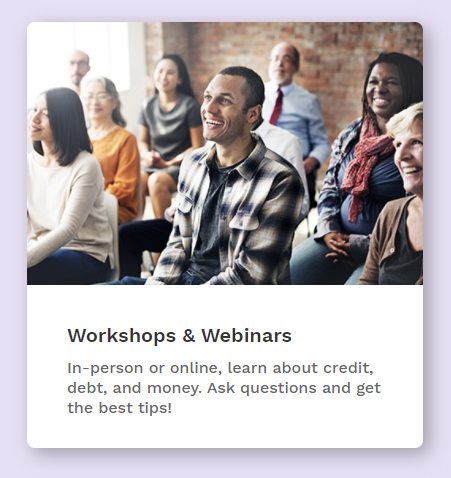 Workshops & Webinars

In-person or online, learn about credit, debt, and money. Ask questions and get the best tips!